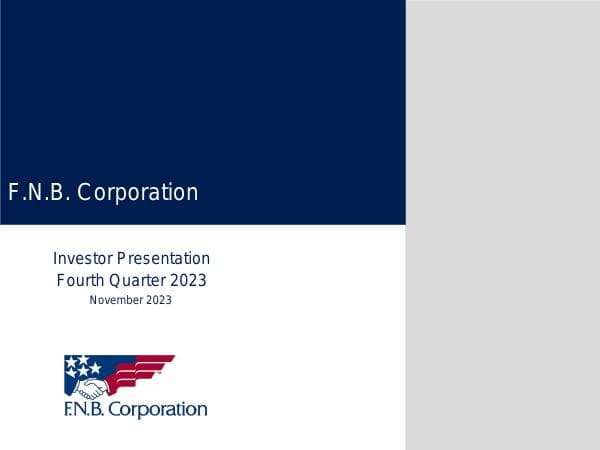 F.N.B. Corporation

Investor Presentation
Fourth Quarter 2023
November 2023

F.N.B. Corporation